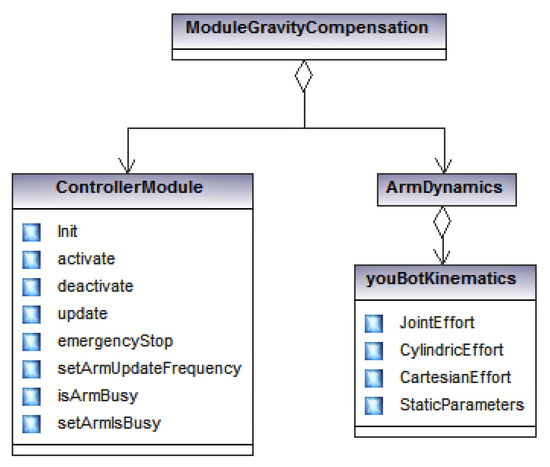 ModuleGravityCompensation

ControllerModule

Init
activate
deactivate
update
emergencyStop
setArmUpdateFrequency
isArmBusy
setArmIsBusy

ArmDynamics

youBotKinematics

JointEffort
CylindricEffort
CartesianEffort
StaticParameters